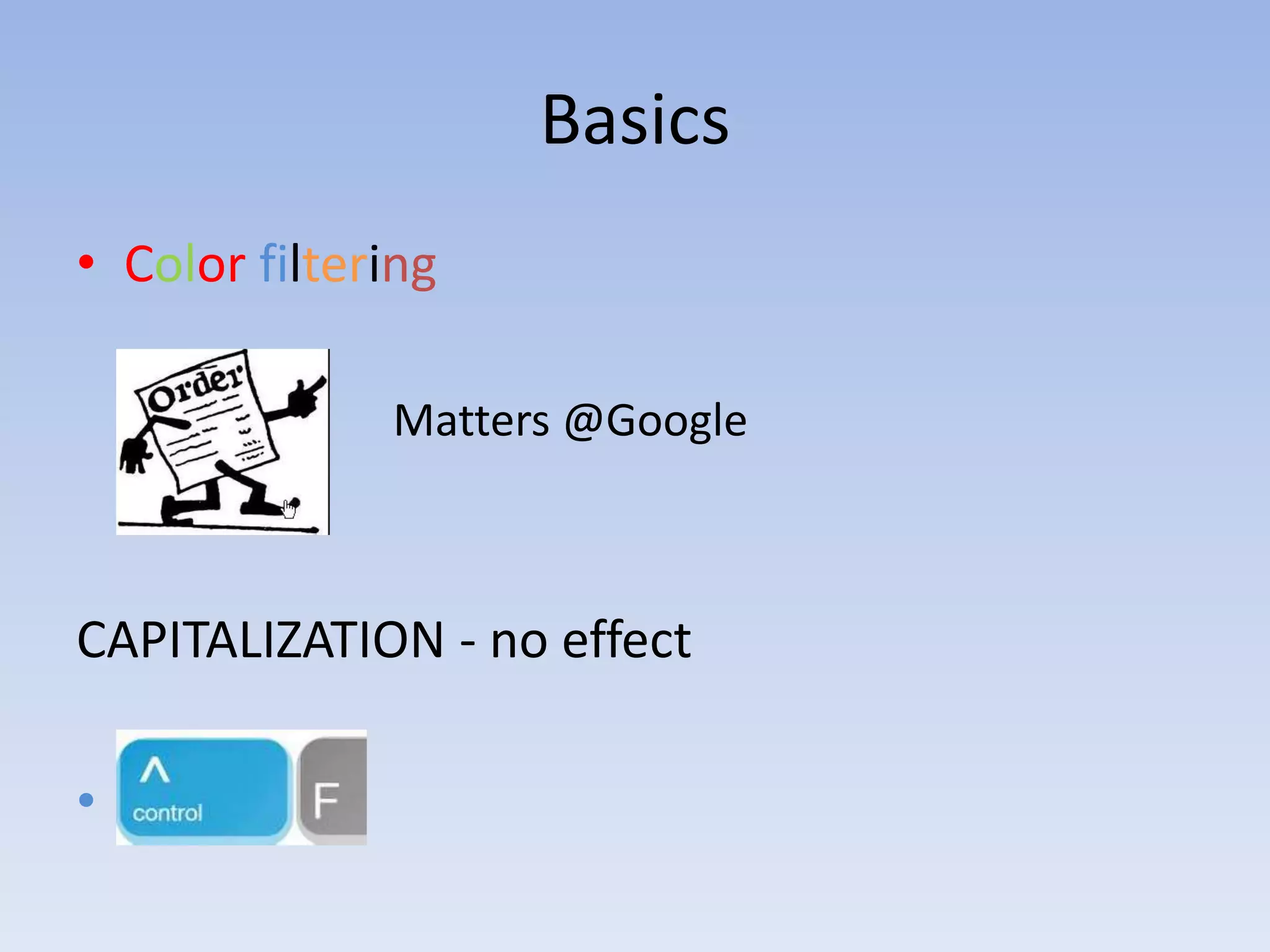 Basics

• Color filtering

Order

Matters @Google

CAPITALIZATION - no effect

• ^ control F